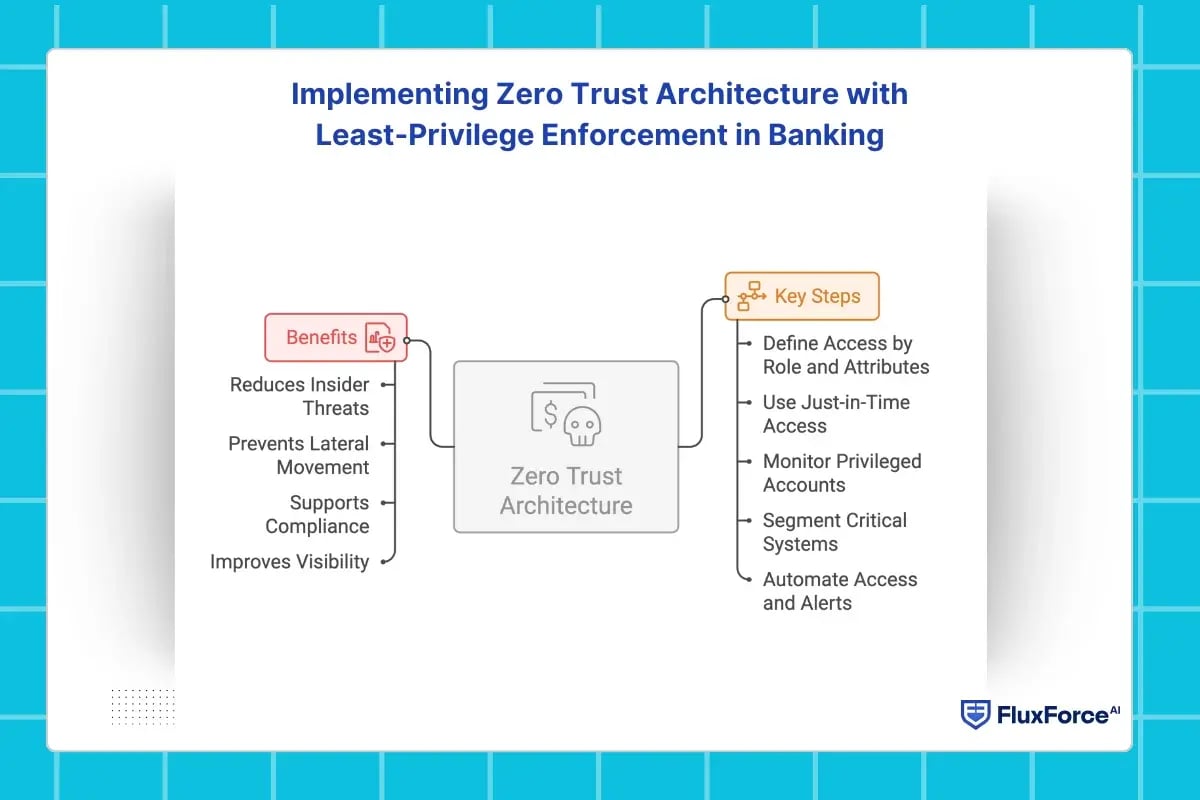 Implementing Zero Trust Architecture with Least-Privilege Enforcement in Banking

Benefits

Reduces Insider Threats

Prevents Lateral Movement

Supports Compliance

Improves Visibility

Zero Trust Architecture

Key Steps

Define Access by Role and Attributes

Use Just-in-Time Access

Monitor Privileged Accounts

Segment Critical Systems

Automate Access and Alerts

FluxForce AI